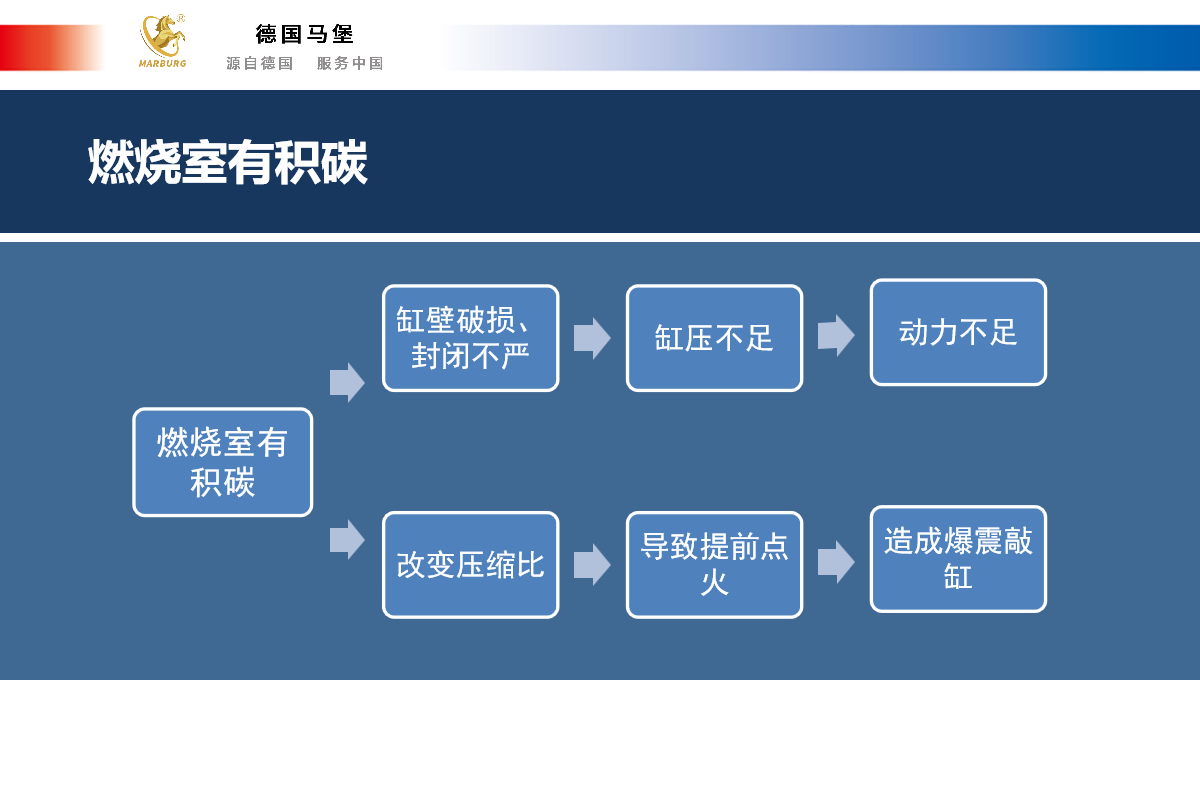 MARBURG
德国马堡
源自德国　服务中国

燃烧室有积碳

燃烧室有积碳

缸壁破损、封闭不严

缸压不足

动力不足

改变压缩比

导致提前点火

造成爆震敲缸